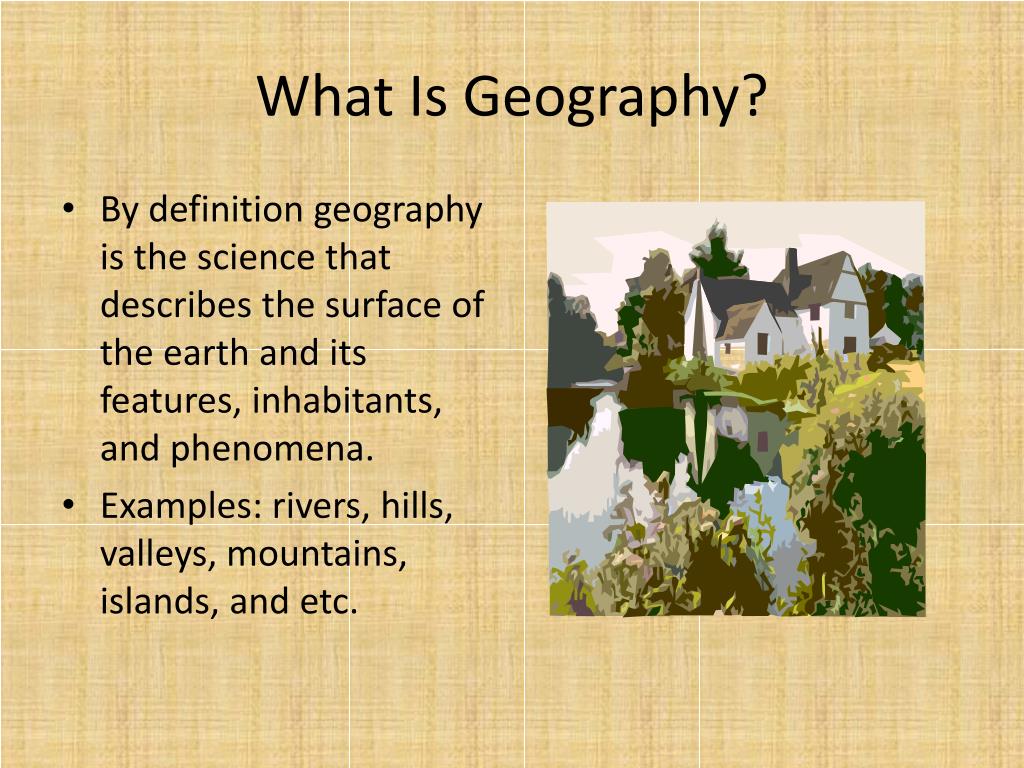 What Is Geography?

• By definition geography is the science that describes the surface of the earth and its features, inhabitants, and phenomena.
• Examples: rivers, hills, valleys, mountains, islands, and etc.